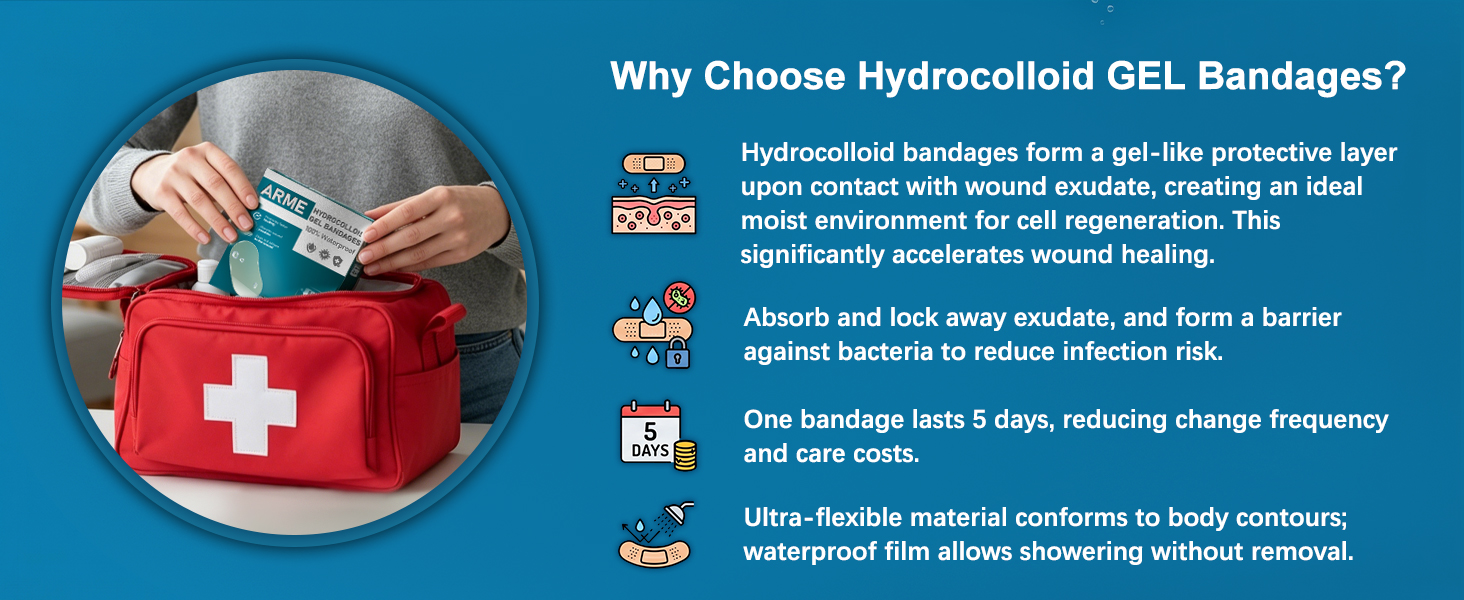 ARME
HYDROCOLLOI
GEL BANDAGES
100% Waterproof

Why Choose Hydrocolloid GEL Bandages?

Hydrocolloid bandages form a gel-like protective layer upon contact with wound exudate, creating an ideal moist environment for cell regeneration. This significantly accelerates wound healing.

Absorb and lock away exudate, and form a barrier against bacteria to reduce infection risk.

5
DAYS

One bandage lasts 5 days, reducing change frequency and care costs.

Ultra-flexible material conforms to body contours; waterproof film allows showering without removal.